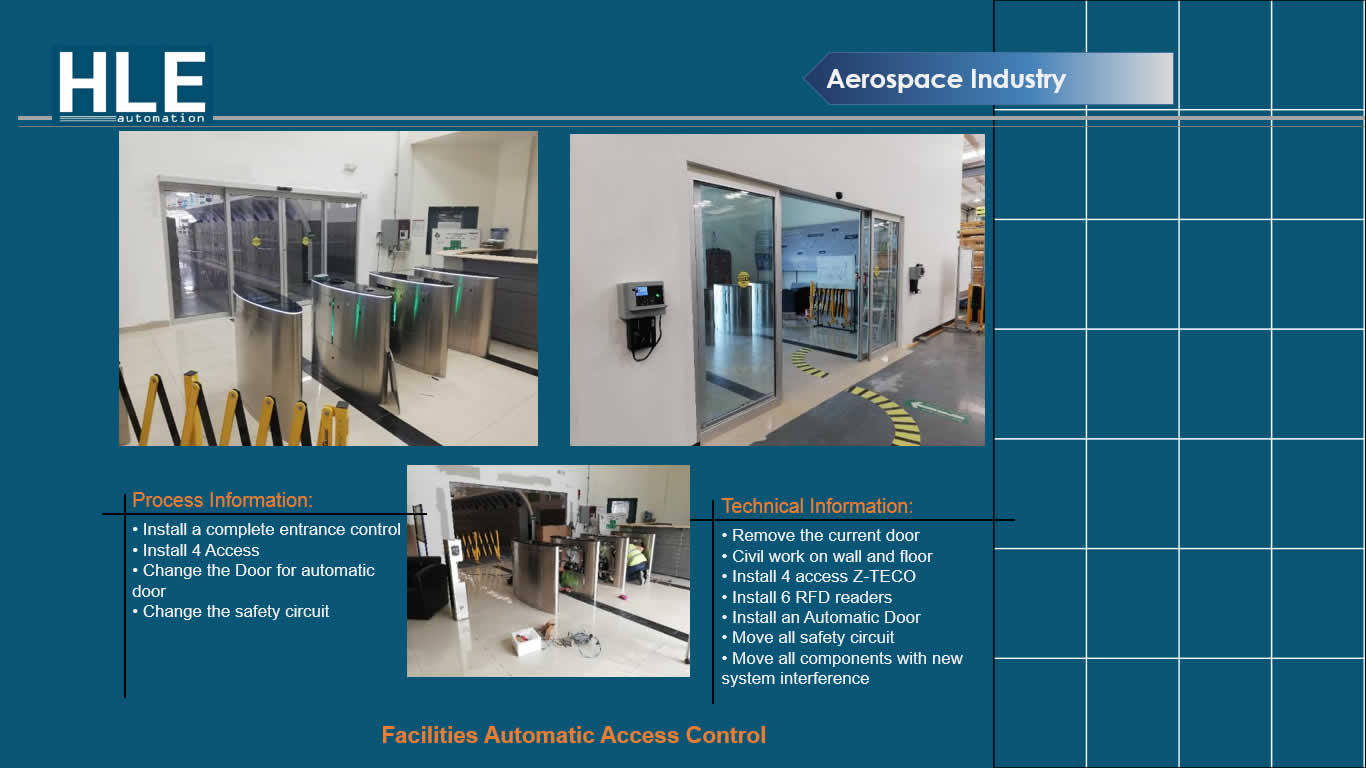 HLE
automation

Aerospace Industry

Process Information:
• Install a complete entrance control
• Install 4 Access
• Change the Door for automatic door
• Change the safety circuit

Technical Information:
• Remove the current door
• Civil work on wall and floor
• Install 4 access Z-TECO
• Install 6 RFD readers
• Install an Automatic Door
• Move all safety circuit
• Move all components with new system interference

Facilities Automatic Access Control